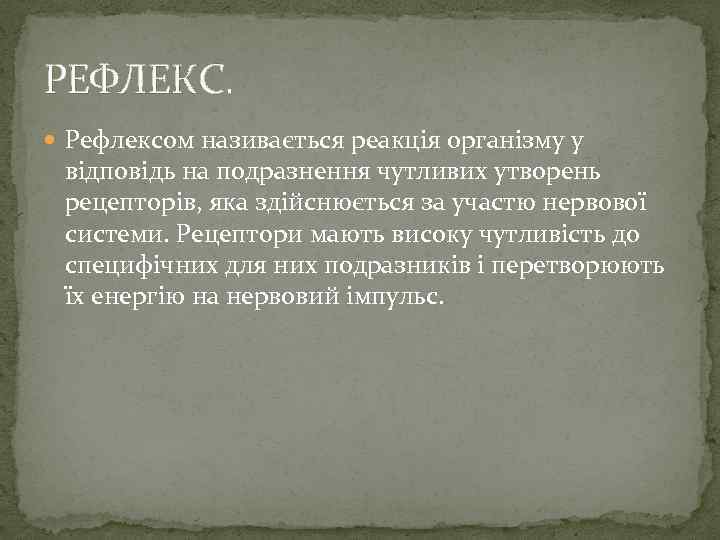 РЕФЛЕКС.

Рефлексом називається реакція організму у відповідь на подразнення чутливих утворень рецепторів, яка здійснюється за участю нервової системи. Рецептори мають високу чутливість до специфічних для них подразників і перетворюють їх енергію на нервовий імпульс.